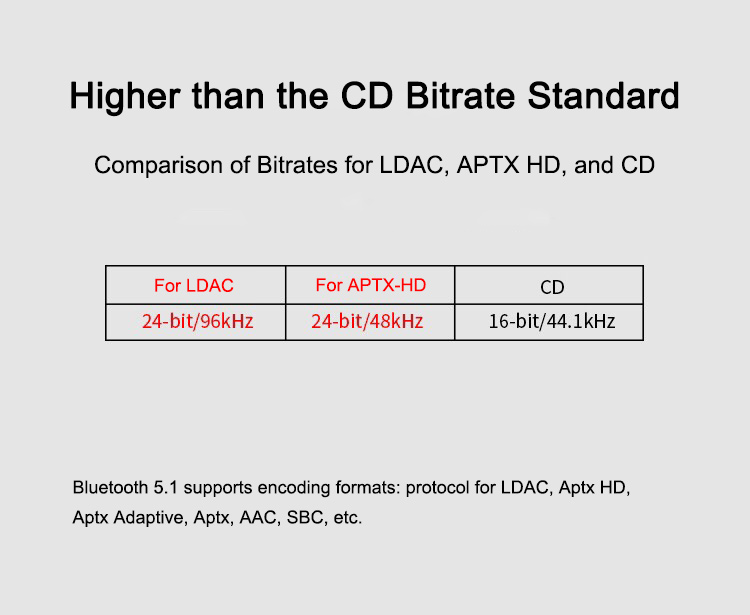 Higher than the CD Bitrate Standard

Comparison of Bitrates for LDAC, APTX HD, and CD

| For LDAC | For APTX-HD | CD |
|---|---|---|
| 24-bit/96kHz | 24-bit/48kHz | 16-bit/44.1kHz |

Bluetooth 5.1 supports encoding formats: protocol for LDAC, Aptx HD, Aptx Adaptive, Aptx, AAC, SBC, etc.